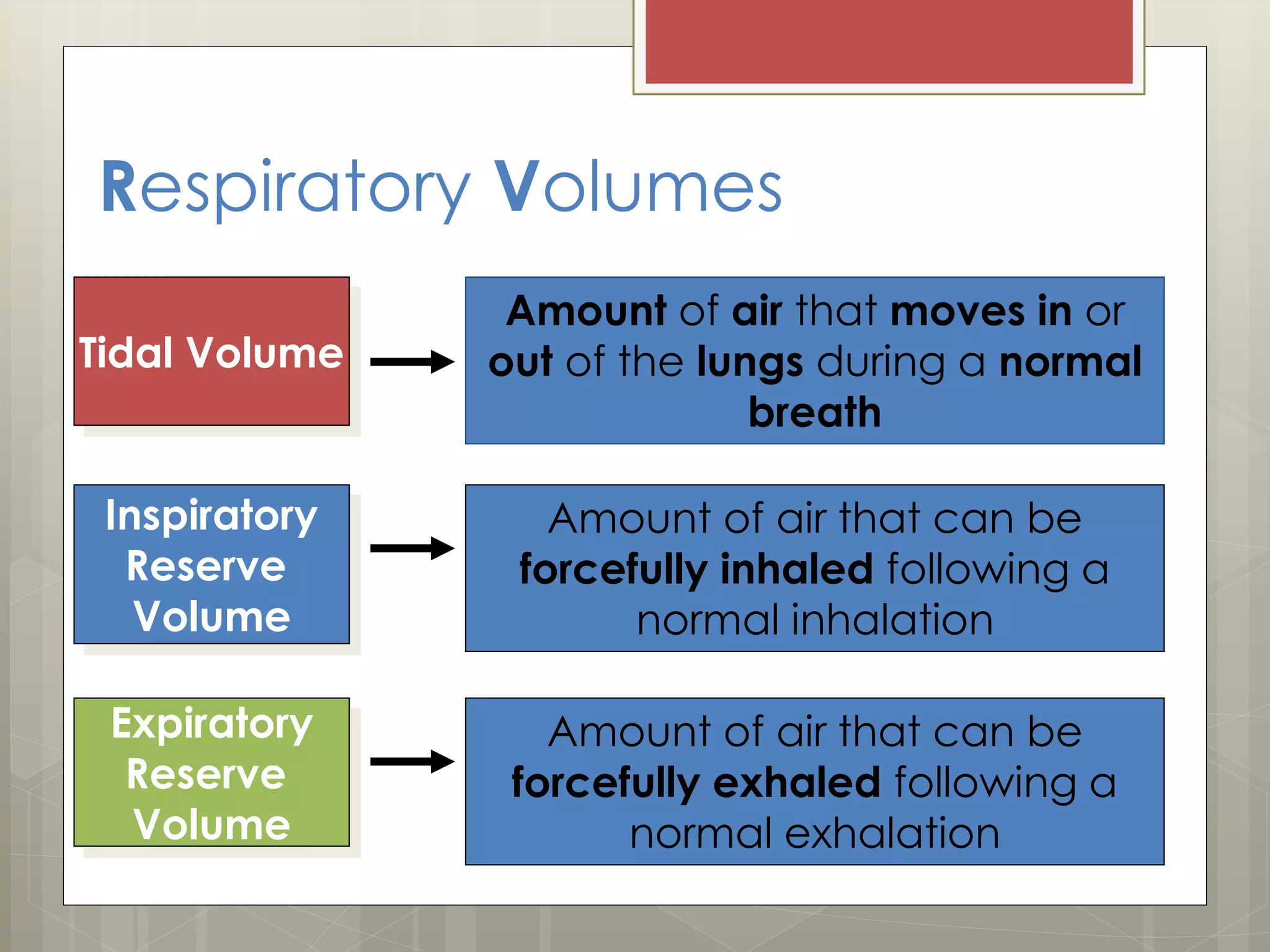 Respiratory Volumes

Tidal Volume

Amount of air that moves in or out of the lungs during a normal breath

Inspiratory Reserve Volume

Amount of air that can be forcefully inhaled following a normal inhalation

Expiratory Reserve Volume

Amount of air that can be forcefully exhaled following a normal exhalation